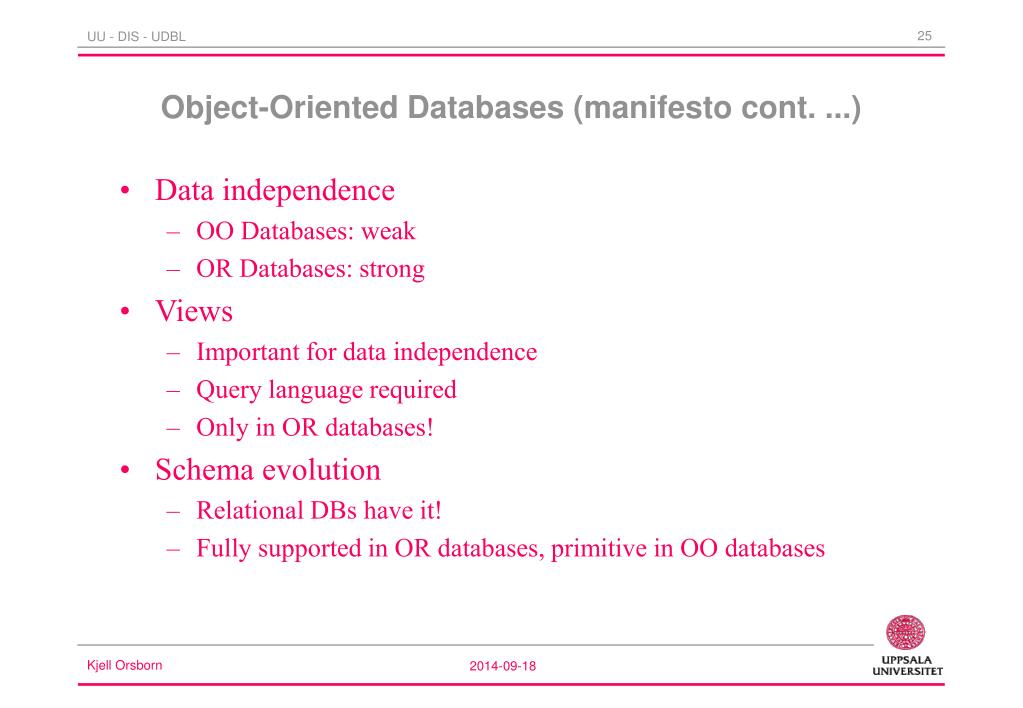 UU - DIS - UDBL

25

Object-Oriented Databases (manifesto cont. ...)

• Data independence
  – OO Databases: weak
  – OR Databases: strong
• Views
  – Important for data independence
  – Query language required
  – Only in OR databases!
• Schema evolution
  – Relational DBs have it!
  – Fully supported in OR databases, primitive in OO databases

Kjell Orsborn

2014-09-18

UPPSALA UNIVERSITET